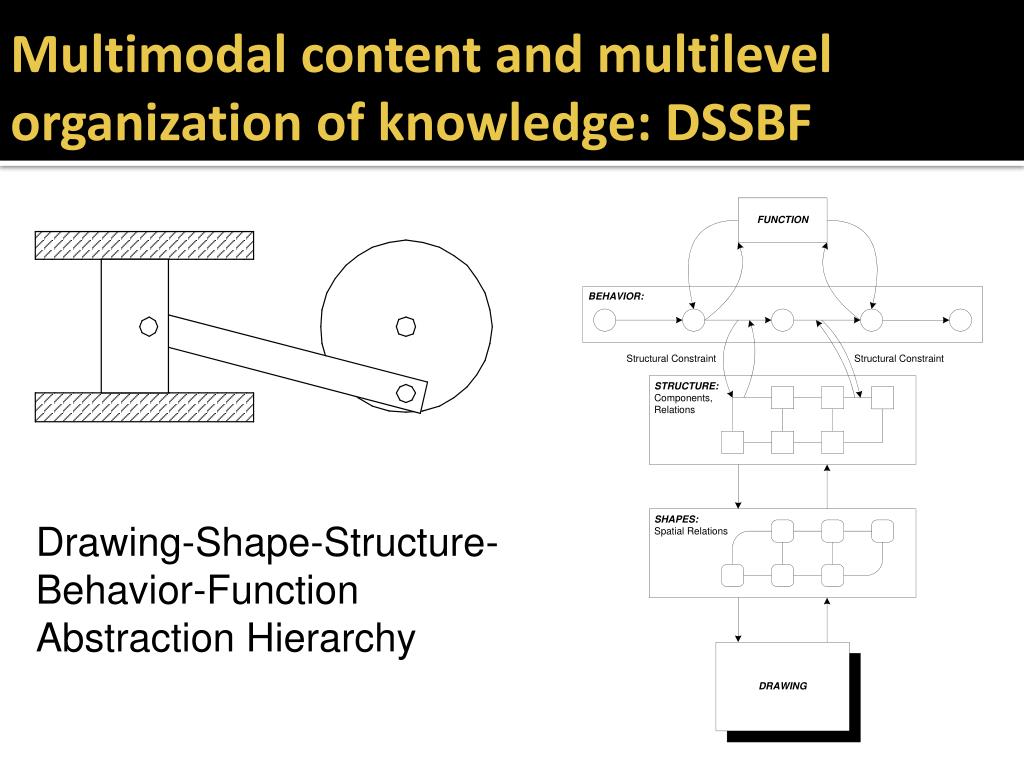 Multimodal content and multilevel organization of knowledge: DSSBF

Drawing-Shape-Structure-Behavior-Function Abstraction Hierarchy

FUNCTION

BEHAVIOR:

Structural Constraint

Structural Constraint

STRUCTURE:
Components,
Relations

SHAPES:
Spatial Relations

DRAWING